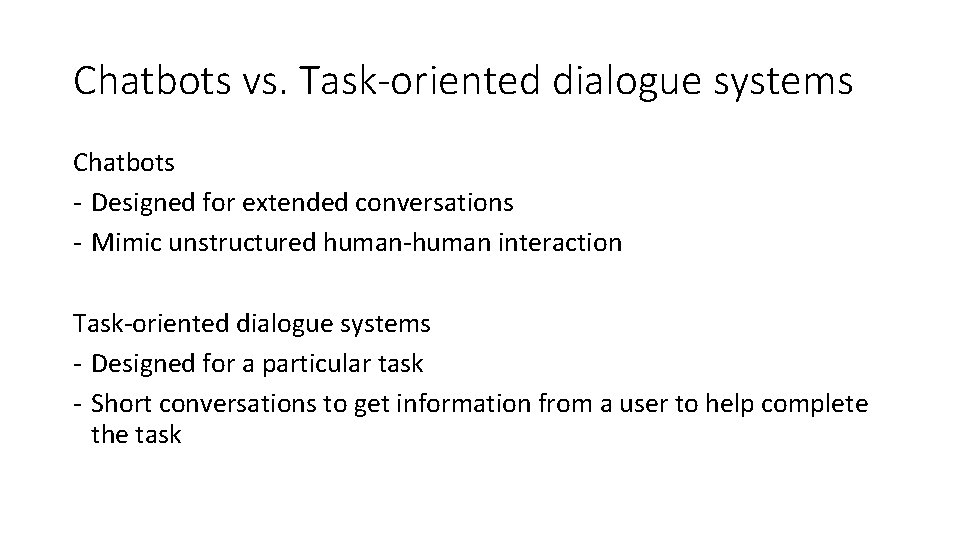 Chatbots vs. Task-oriented dialogue systems

Chatbots
- Designed for extended conversations
- Mimic unstructured human-human interaction

Task-oriented dialogue systems
- Designed for a particular task
- Short conversations to get information from a user to help complete the task